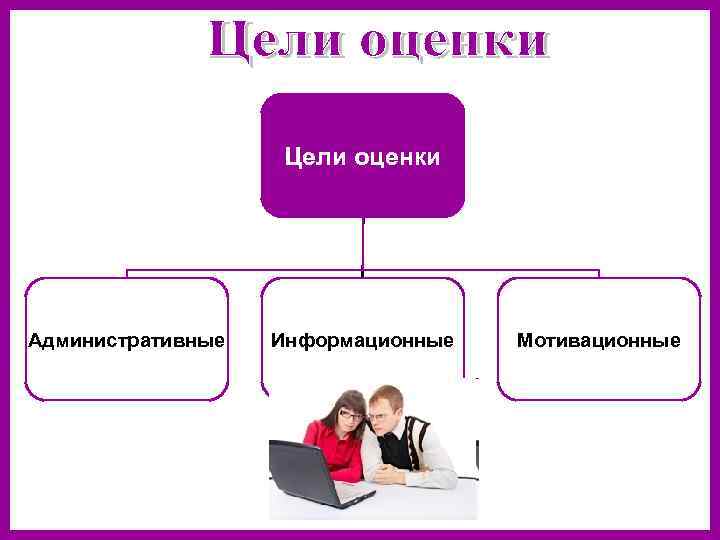 Цели оценки

Цели оценки

Административные

Информационные

Мотивационные